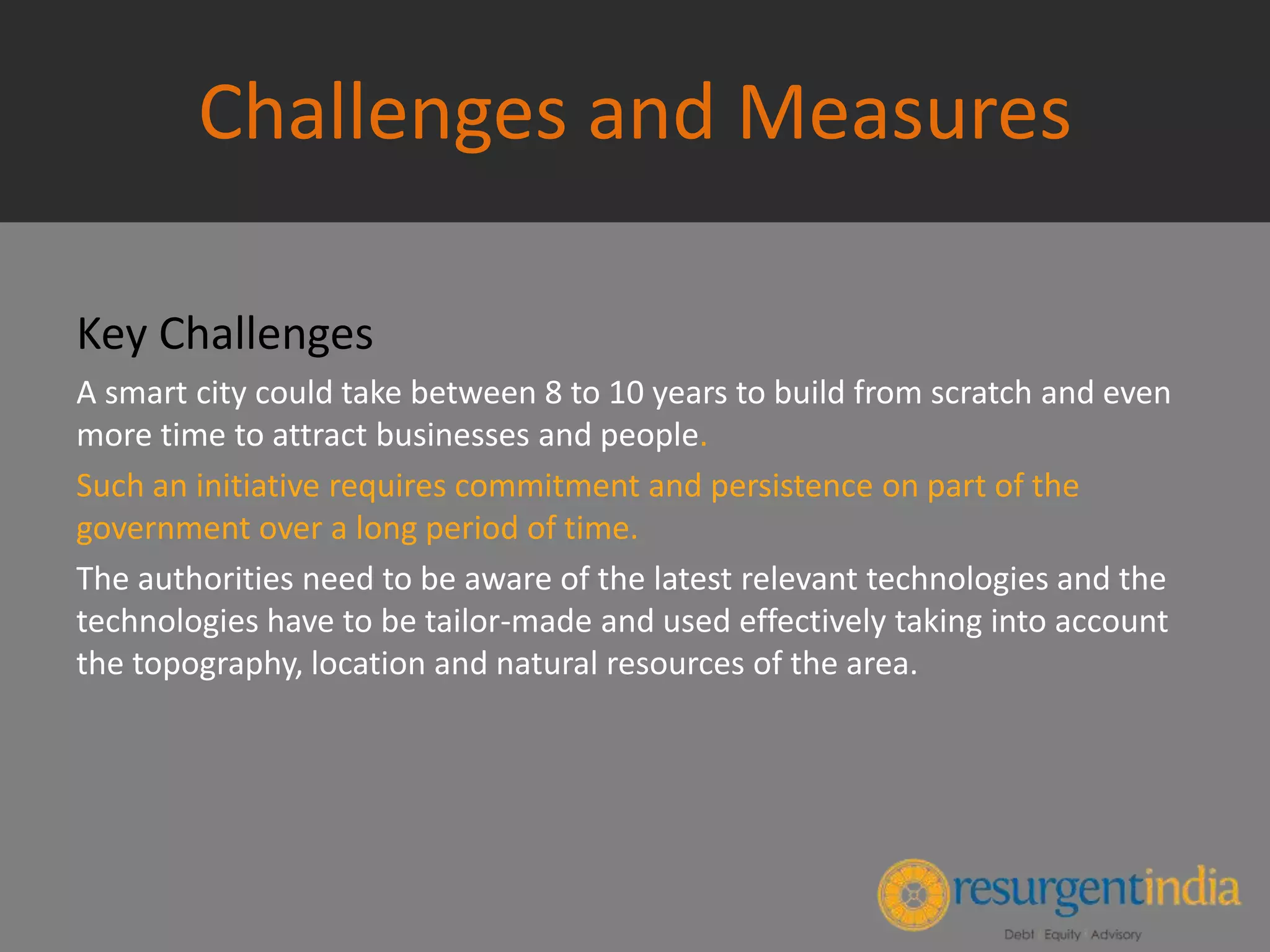 Challenges and Measures

Key Challenges

A smart city could take between 8 to 10 years to build from scratch and even more time to attract businesses and people.

Such an initiative requires commitment and persistence on part of the government over a long period of time.

The authorities need to be aware of the latest relevant technologies and the technologies have to be tailor-made and used effectively taking into account the topography, location and natural resources of the area.

resurgentindia

Debt Equity Advisory